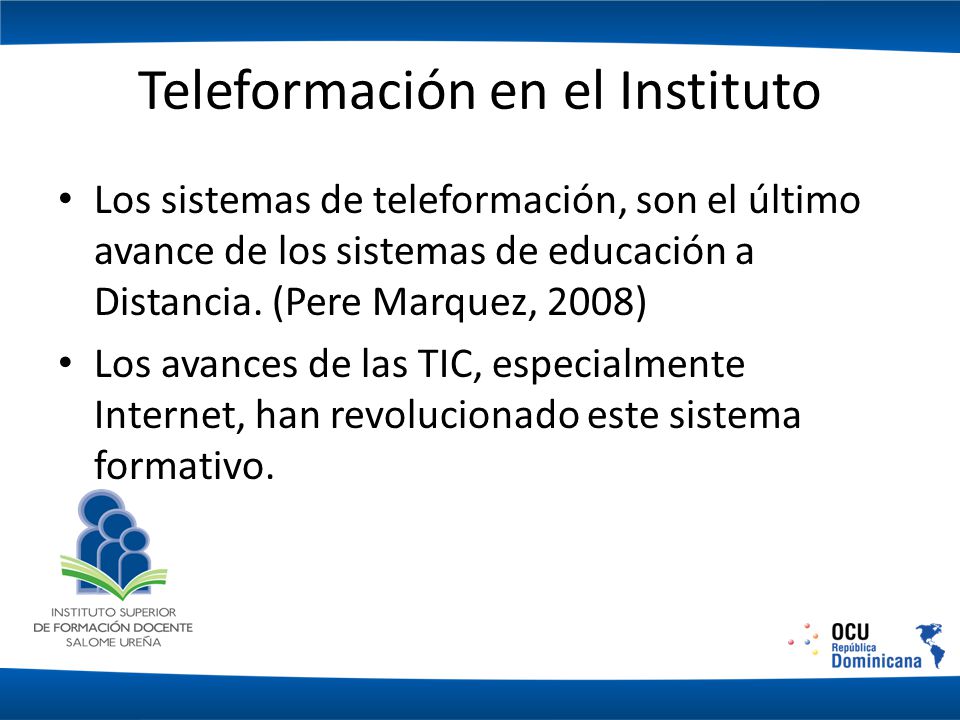 Teleformación en el Instituto

• Los sistemas de teleformación, son el último avance de los sistemas de educación a Distancia. (Pere Marquez, 2008)

• Los avances de las TIC, especialmente Internet, han revolucionado este sistema formativo.

INSTITUTO SUPERIOR
DE FORMACIÓN DOCENTE
SALOME UREÑA

OCU
República
Dominicana